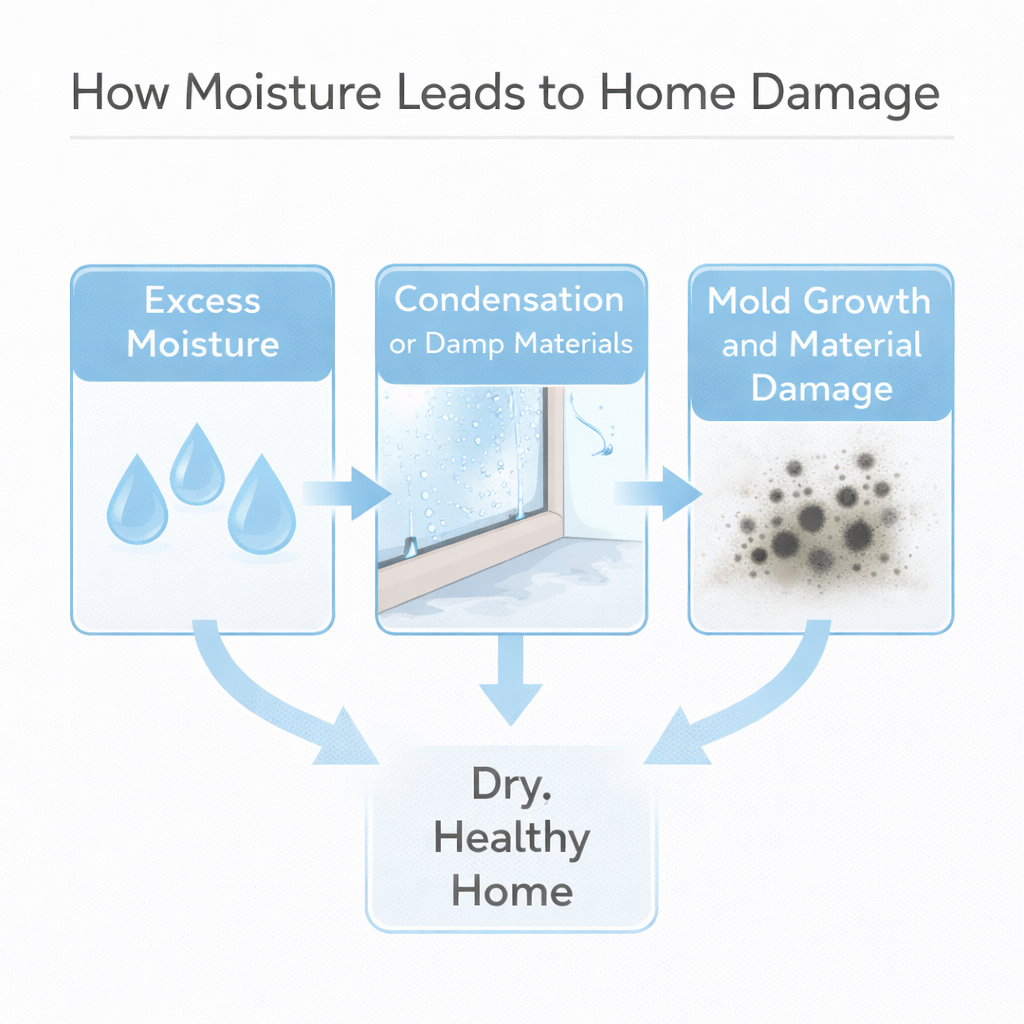 How Moisture Leads to Home Damage

Excess Moisture

Condensation or Damp Materials

Mold Growth and Material Damage

Dry, Healthy Home